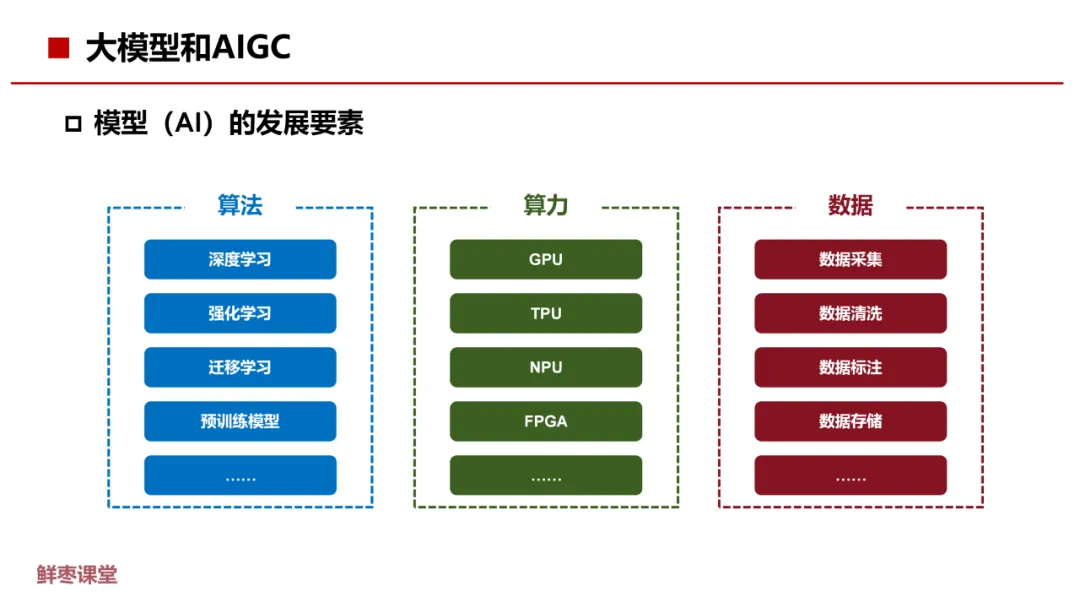 大模型和AIGC

模型（AI）的发展要素

算法

深度学习

强化学习

迁移学习

预训练模型

……

算力

GPU

TPU

NPU

FPGA

……

数据

数据采集

数据清洗

数据标注

数据存储

……

鲜枣课堂